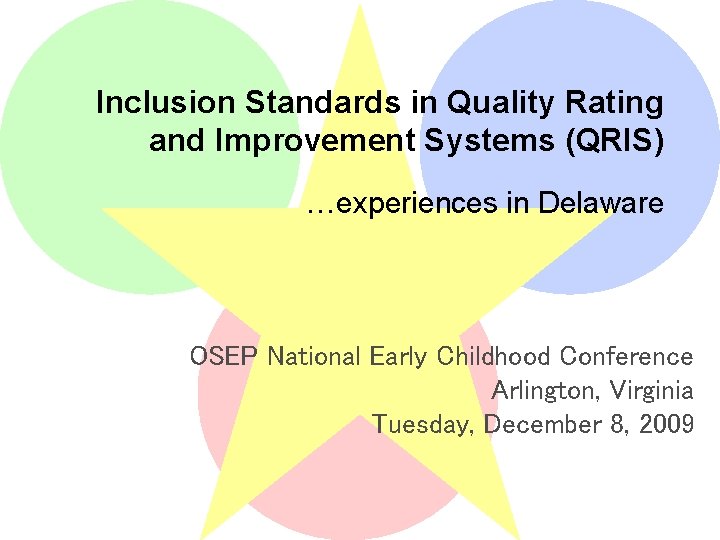 Inclusion Standards in Quality Rating and Improvement Systems (QRIS)

…experiences in Delaware

OSEP National Early Childhood Conference
Arlington, Virginia
Tuesday, December 8, 2009